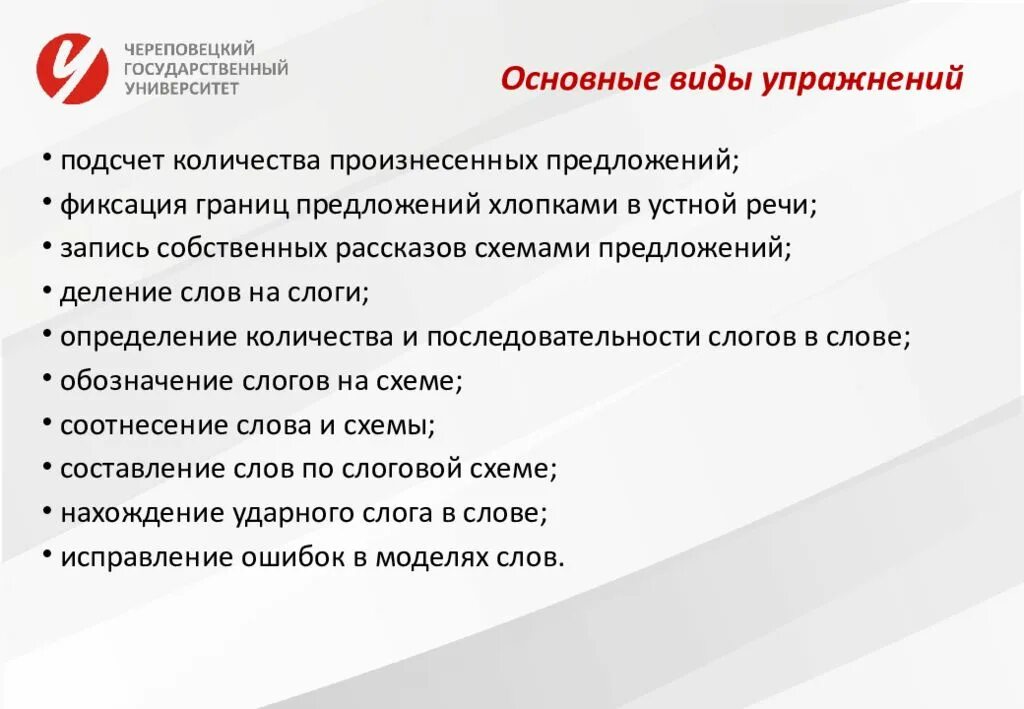 ЧЕРЕПОВЕЦКИЙ ГОСУДАРСТВЕННЫЙ УНИВЕРСИТЕТ

Основные виды упражнений

• подсчет количества произнесенных предложений;
• фиксация границ предложений хлопками в устной речи;
• запись собственных рассказов схемами предложений;
• деление слов на слоги;
• определение количества и последовательности слогов в слове;
• обозначение слогов на схеме;
• соотнесение слова и схемы;
• составление слов по слоговой схеме;
• нахождение ударного слога в слове;
• исправление ошибок в моделях слов.